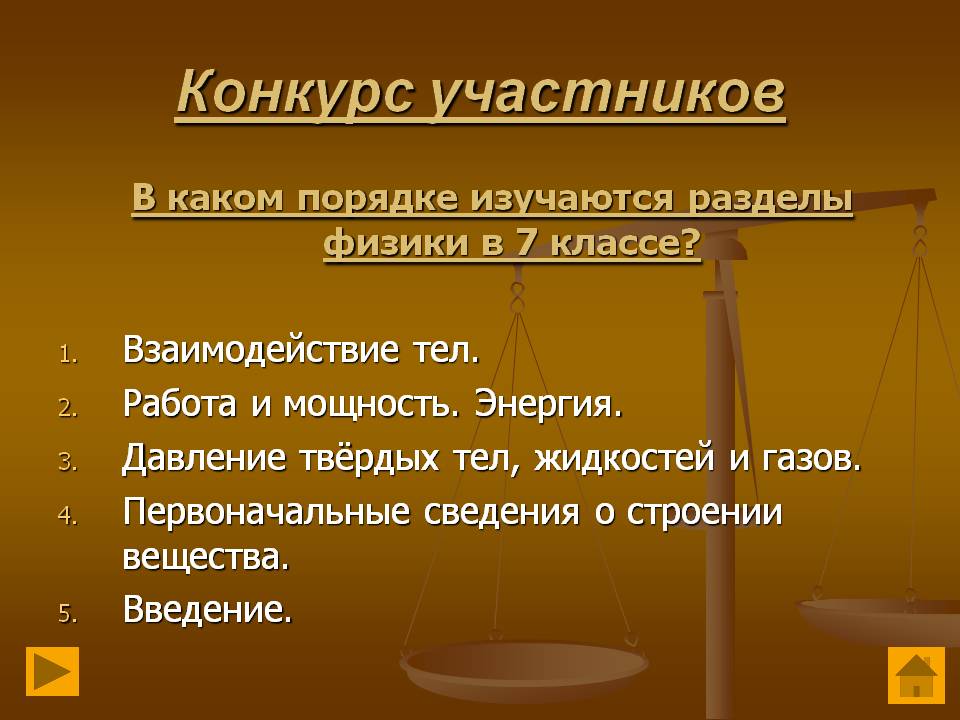 Конкурс участников

В каком порядке изучаются разделы физики в 7 классе?

1. Взаимодействие тел.
2. Работа и мощность. Энергия.
3. Давление твёрдых тел, жидкостей и газов.
4. Первоначальные сведения о строении вещества.
5. Введение.